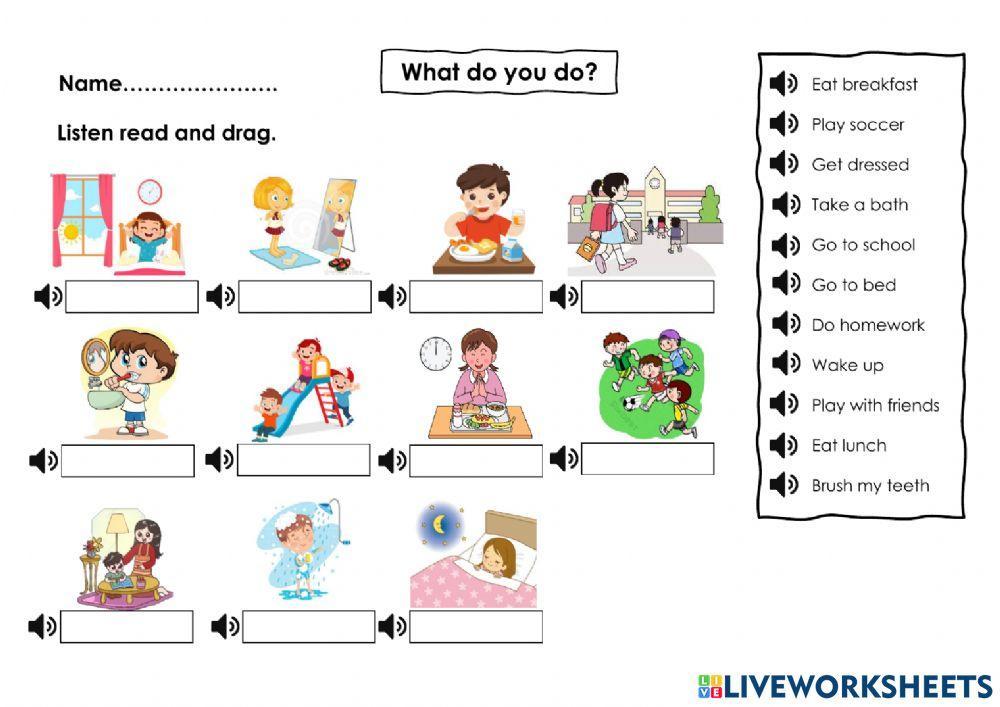 Name…………………

What do you do?

Listen read and drag.

Eat breakfast
Play soccer
Get dressed
Take a bath
Go to school
Go to bed
Do homework
Wake up
Play with friends
Eat lunch
Brush my teeth

LIVEWORKSHEETS